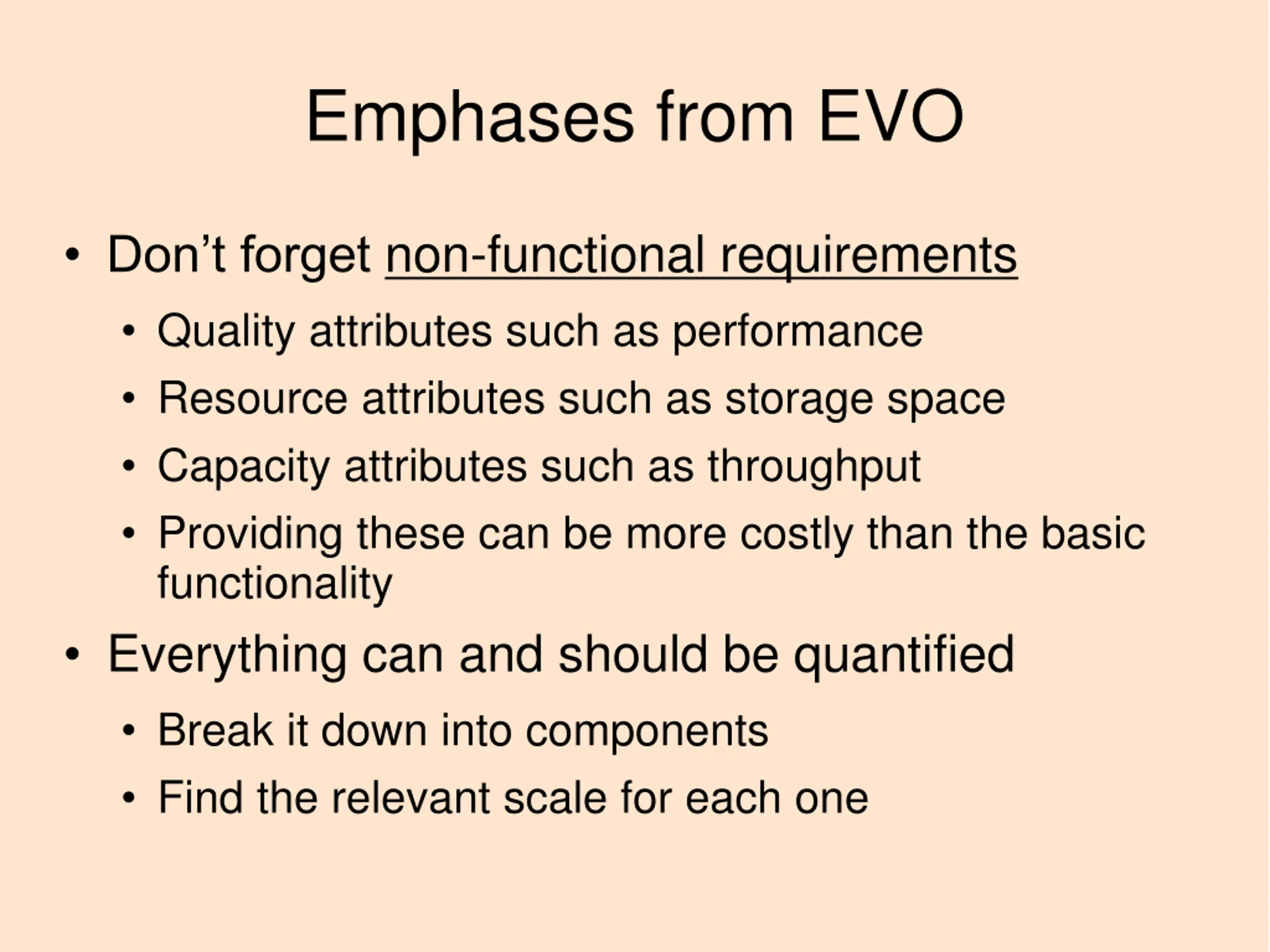 Emphases from EVO

• Don’t forget non-functional requirements
  • Quality attributes such as performance
  • Resource attributes such as storage space
  • Capacity attributes such as throughput
  • Providing these can be more costly than the basic functionality
• Everything can and should be quantified
  • Break it down into components
  • Find the relevant scale for each one